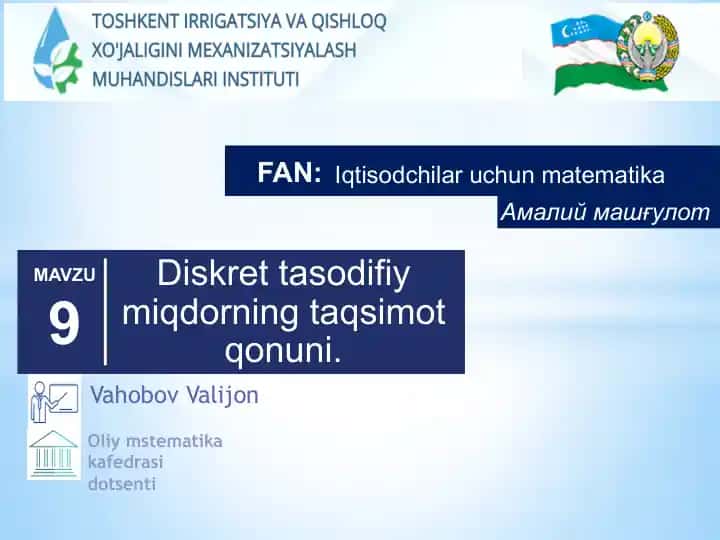 TOSHKENT IRRIGATSIYA VA QISHLOQ XO'JALIGINI MEXANIZATSIYALASH MUHANDISLARI INSTITUTI

FAN: Iqtisodchilar uchun matematika

Амалий машғулот

MAVZU
9

Diskret tasodifiy miqdorning taqsimot qonuni.

Vahobov Valijon

Oliy mstematika kafedrasi dotsenti